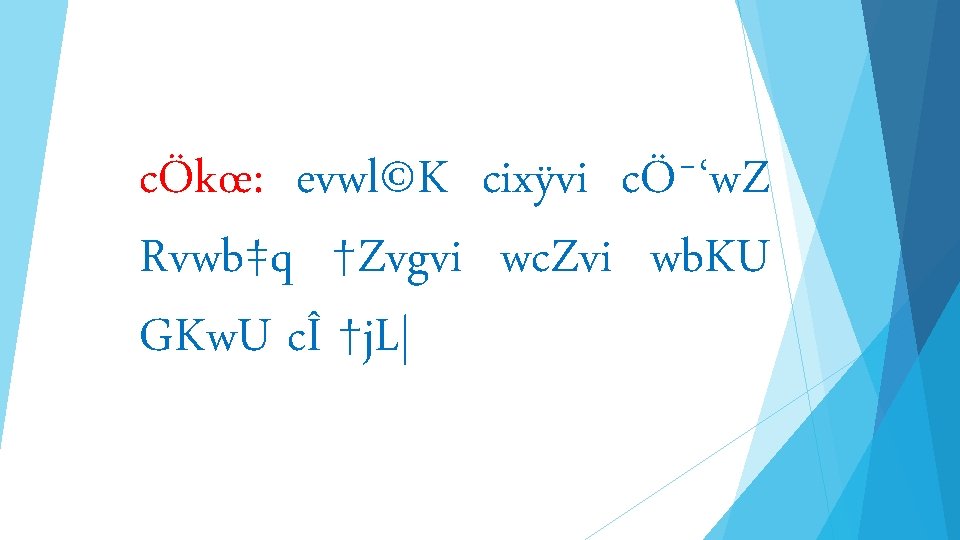 cÖkœ: evwl©K cixÿvi cÖ¯‘wZ Rvwb‡q †Zvgvi wcZvi wbKU GKwU cÎ †jL|